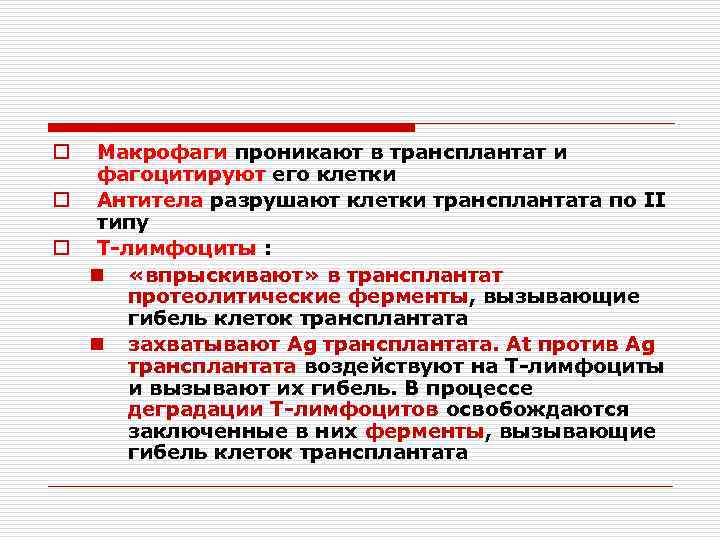 Макрофаги проникают в трансплантат и фагоцитируют его клетки

Антитела разрушают клетки трансплантата по II типу

Т-лимфоциты :

«впрыскивают» в трансплантат протеолитические ферменты, вызывающие гибель клеток трансплантата

захватывают Ag трансплантата. At против Ag трансплантата воздействуют на Т-лимфоциты и вызывают их гибель. В процессе деградации Т-лимфоцитов освобождаются заключенные в них ферменты, вызывающие гибель клеток трансплантата